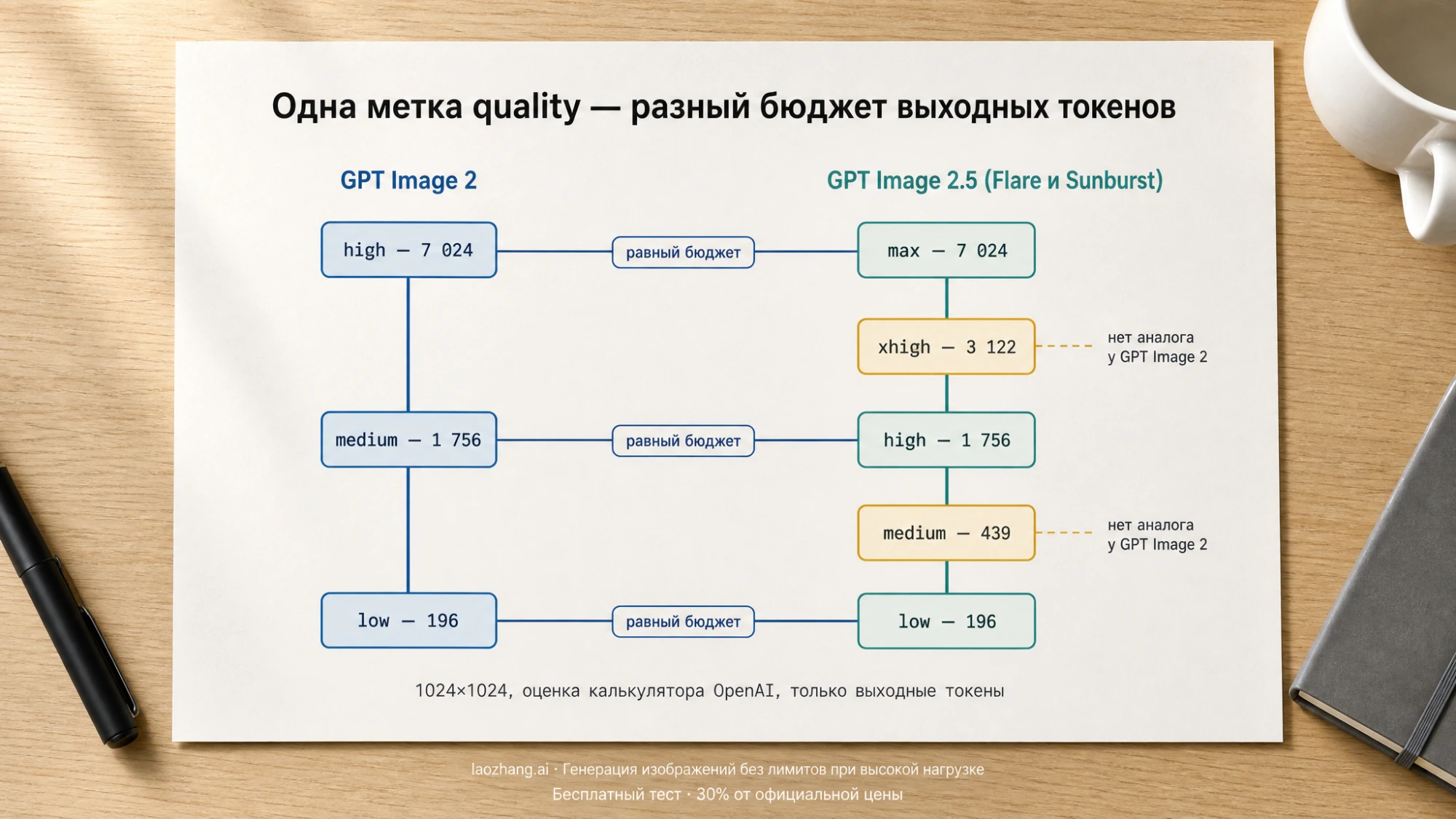 Одна метка quality — разный бюджет выходных токенов

GPT Image 2

GPT Image 2.5 (Flare и Sunburst)

high — 7 024

равный бюджет

max — 7 024

xhigh — 3 122

нет аналога у GPT Image 2

medium — 1 756

равный бюджет

high — 1 756

medium — 439

нет аналога у GPT Image 2

low — 196

равный бюджет

low — 196

1024×1024, оценка калькулятора OpenAI, только выходные токены

laozhang.ai · Генерация изображений без лимитов при высокой нагрузке
Бесплатный тест · 30% от официальной цены